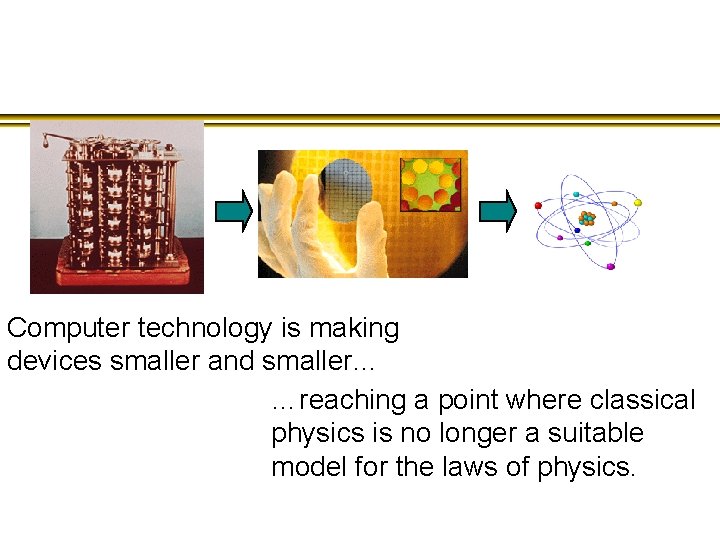 Computer technology is making devices smaller and smaller…

…reaching a point where classical physics is no longer a suitable model for the laws of physics.